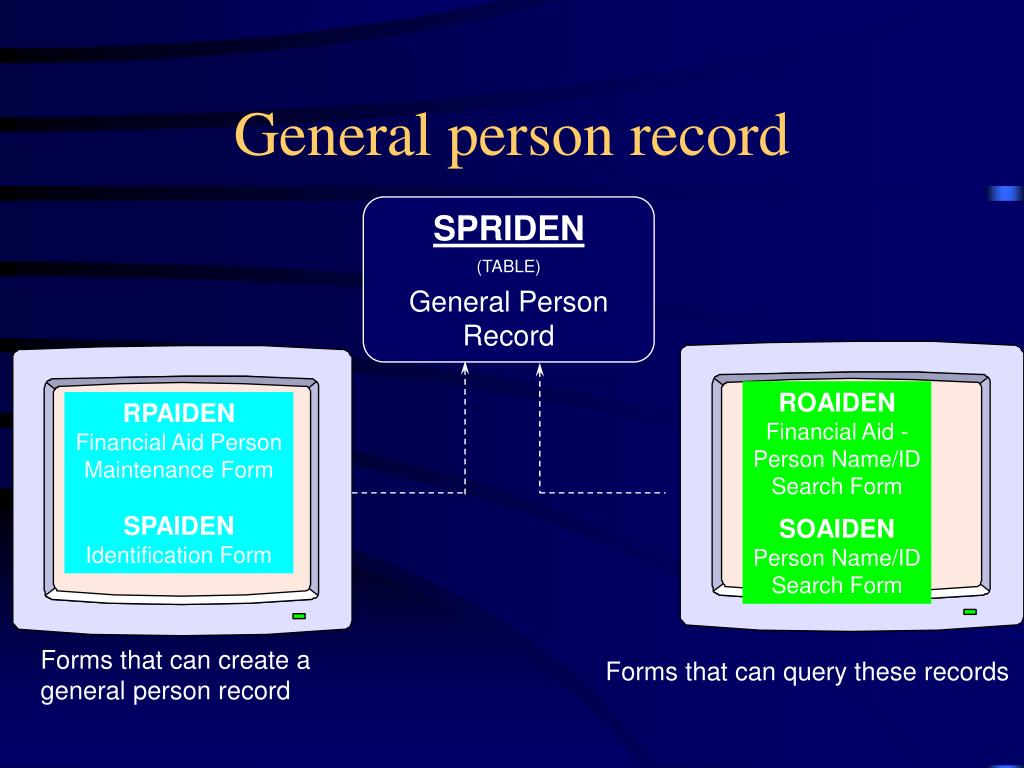 General person record

SPRIDEN
(TABLE)
General Person Record

RPAIDEN
Financial Aid Person Maintenance Form

SPAIDEN
Identification Form

ROAIDEN
Financial Aid - Person Name/ID Search Form

SOAIDEN
Person Name/ID Search Form

Forms that can create a general person record

Forms that can query these records